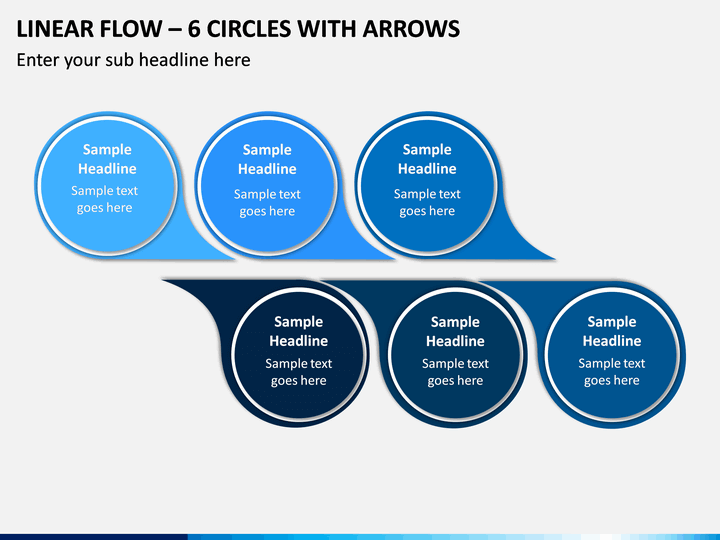 LINEAR FLOW – 6 CIRCLES WITH ARROWS

Enter your sub headline here

Sample Headline
Sample text goes here

Sample Headline
Sample text goes here

Sample Headline
Sample text goes here

Sample Headline
Sample text goes here

Sample Headline
Sample text goes here

Sample Headline
Sample text goes here